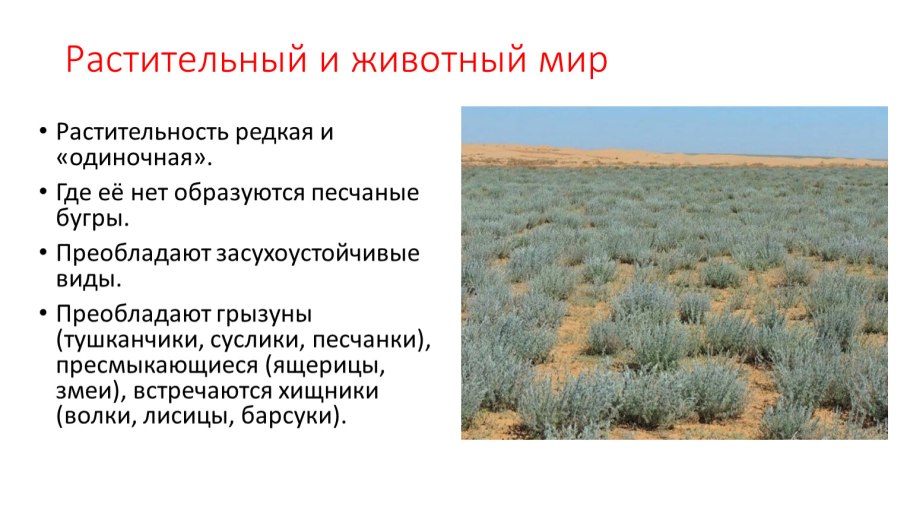 Растительный и животный мир

• Растительность редкая и «одиночная».

• Где её нет образуются песчаные бугры.

• Преобладают засухоустойчивые виды.

• Преобладают грызуны (тушканчики, суслики, песчанки), пресмыкающиеся (ящерицы, змеи), встречаются хищники (волки, лисицы, барсуки).